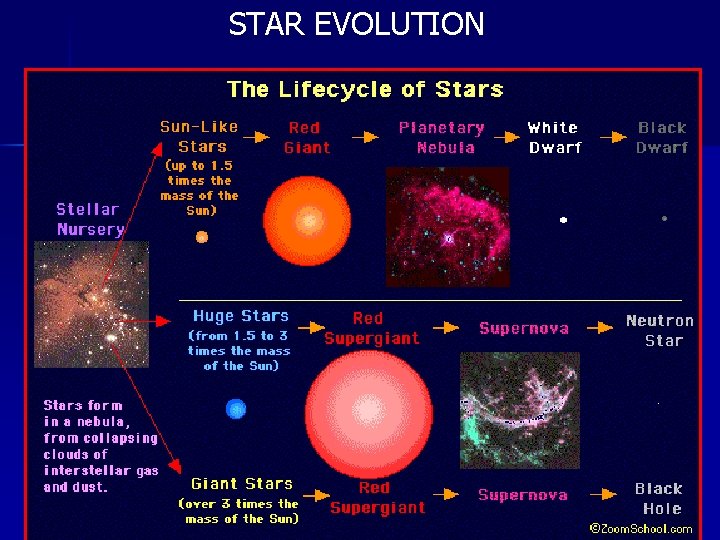 STAR EVOLUTION

The Lifecycle of Stars

Stellar Nursery

Stars form in a nebula, from collapsing clouds of interstellar gas and dust.

Sun-Like Stars (up to 1.5 times the mass of the Sun)

Red Giant

Planetary Nebula

White Dwarf

Black Dwarf

Huge Stars (from 1.5 to 3 times the mass of the Sun)

Red Supergiant

Supernova

Neutron Star

Giant Stars (over 3 times the mass of the Sun)

Red Supergiant

Supernova

Black Hole

©ZoomSchool.com